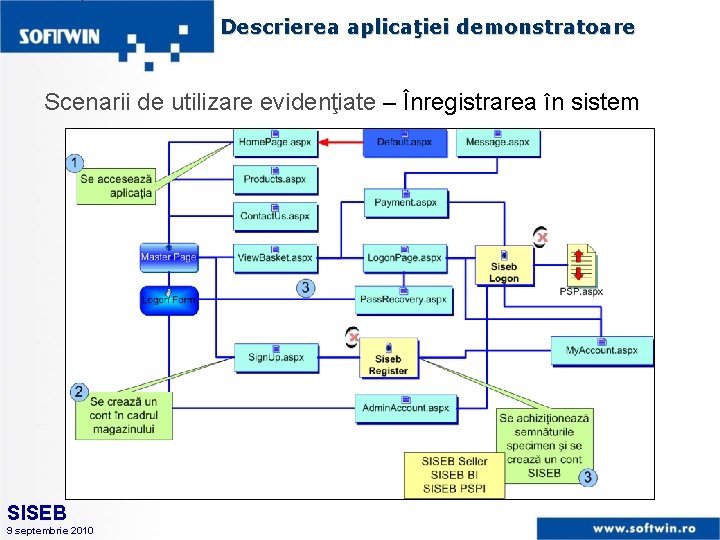 SOFTWIN

Descrierea aplicaţiei demonstratoare

Scenarii de utilizare evidenţiate – Înregistrarea în sistem

HomePage.aspx

Default.aspx

Message.aspx

1

Se accesează aplicaţia

Products.aspx

Payment.aspx

ContactUs.aspx

Master Page

ViewBasket.aspx

LogonPage.aspx

Siseb Logon

PSP.aspx

Logon Form

3

PassRecovery.aspx

SignUp.aspx

Siseb Register

MyAccount.aspx

2

Se crează un cont în cadrul magazinului

AdminAccount.aspx

Se achiziţionează semnăturile specimen şi se crează un cont SISEB

3

SISEB Seller
SISEB BI
SISEB PSPI

SISEB
9 septembrie 2010

www.softwin.ro